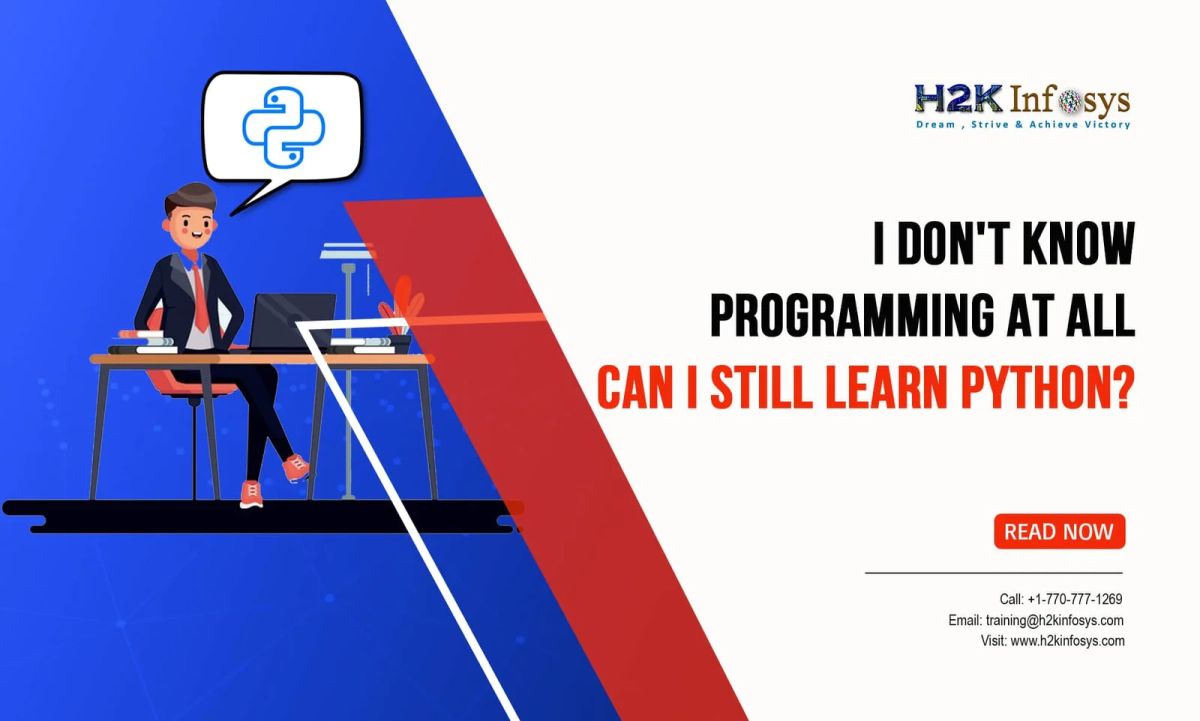 H2K Infosys
Dream , Strive & Achieve Victory

I DON'T KNOW PROGRAMMING AT ALL
CAN I STILL LEARN PYTHON?

READ NOW

Call: +1-770-777-1269
Email: training@h2kinfosys.com
Visit: www.h2kinfosys.com